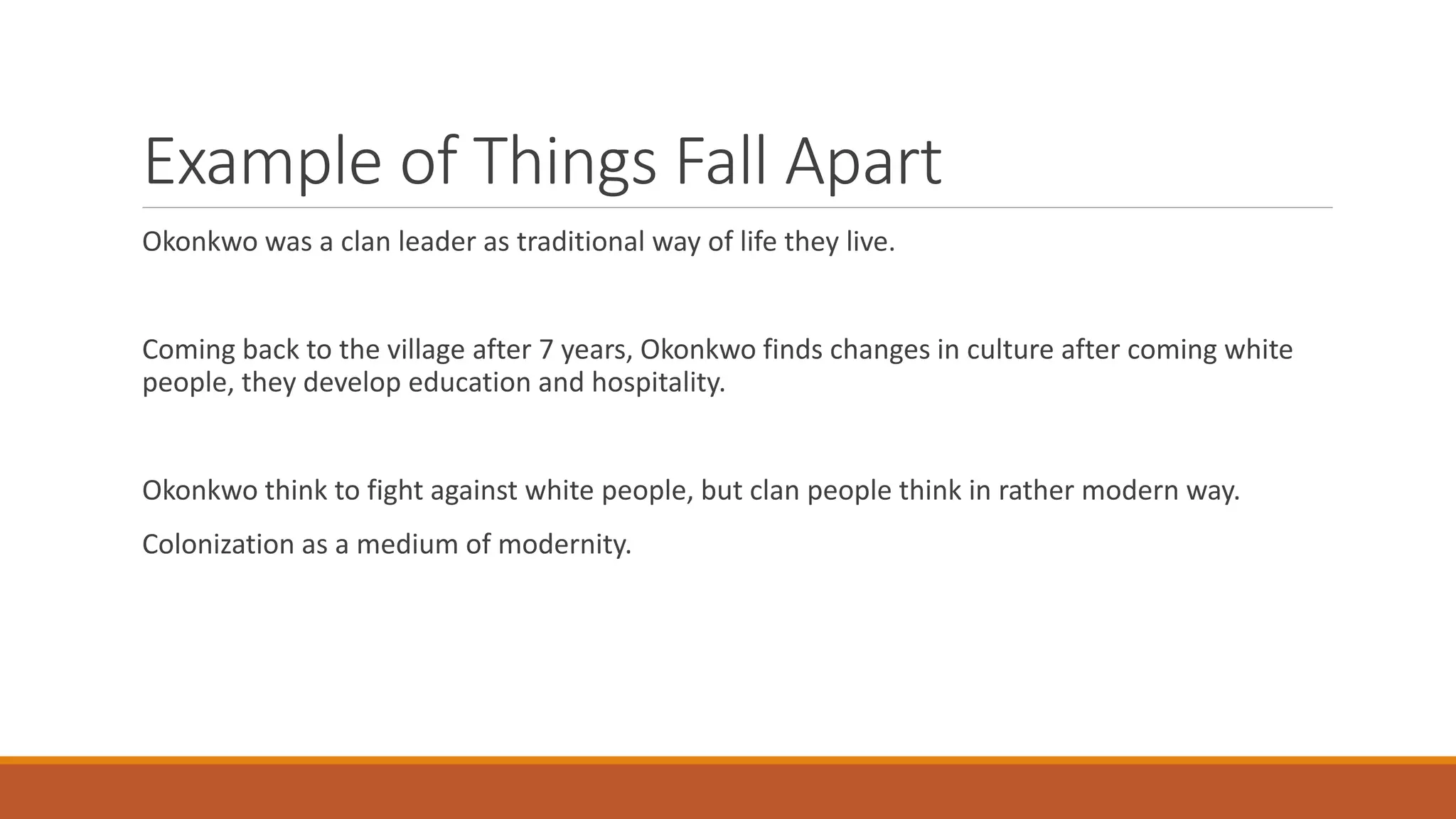 Example of Things Fall Apart

Okonkwo was a clan leader as traditional way of life they live.

Coming back to the village after 7 years, Okonkwo finds changes in culture after coming white people, they develop education and hospitality.

Okonkwo think to fight against white people, but clan people think in rather modern way.

Colonization as a medium of modernity.